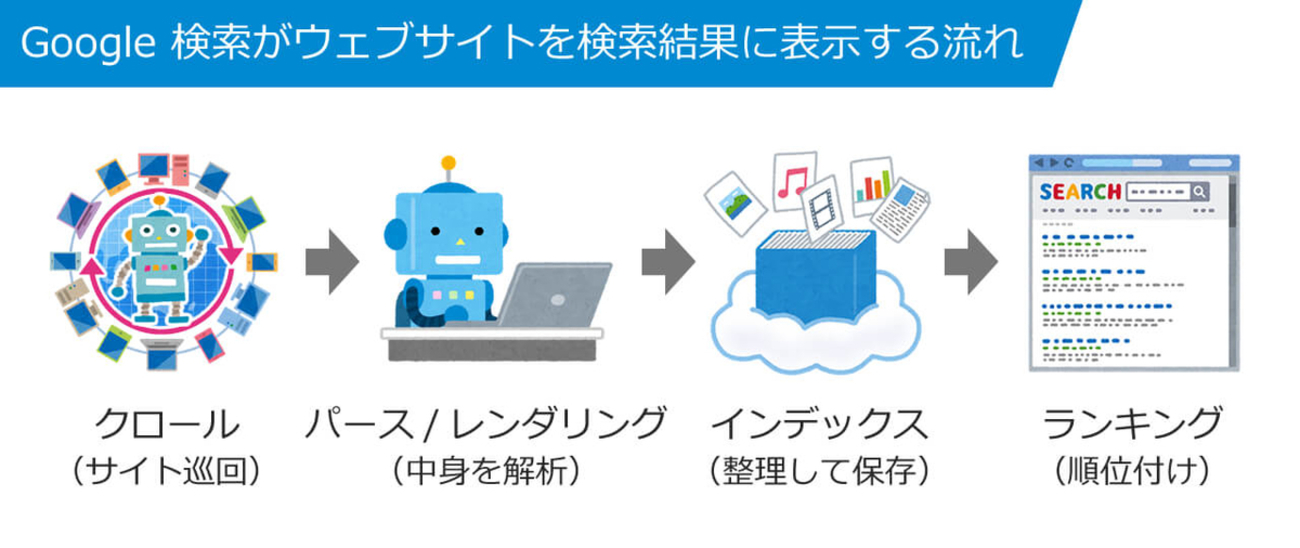 Google 検索がウェブサイトを検索結果に表示する流れ

SEARCH

クロール
（サイト巡回）

パース / レンダリング
（中身を解析）

インデックス
（整理して保存）

ランキング
（順位付け）